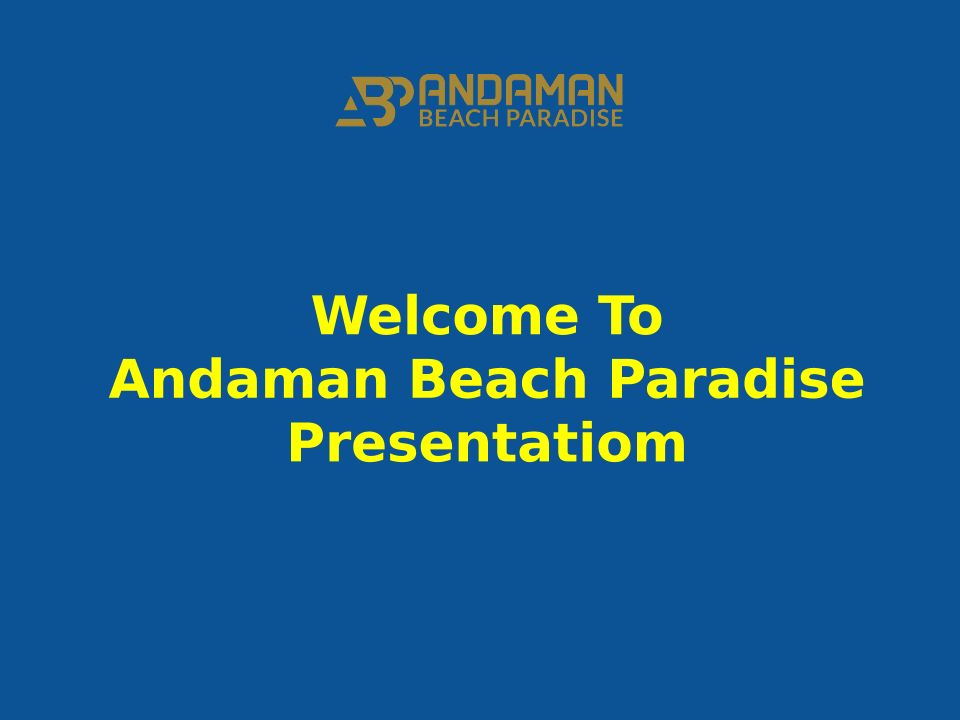 ABP ANDAMAN
BEACH PARADISE

Welcome To
Andaman Beach Paradise
Presentatiom